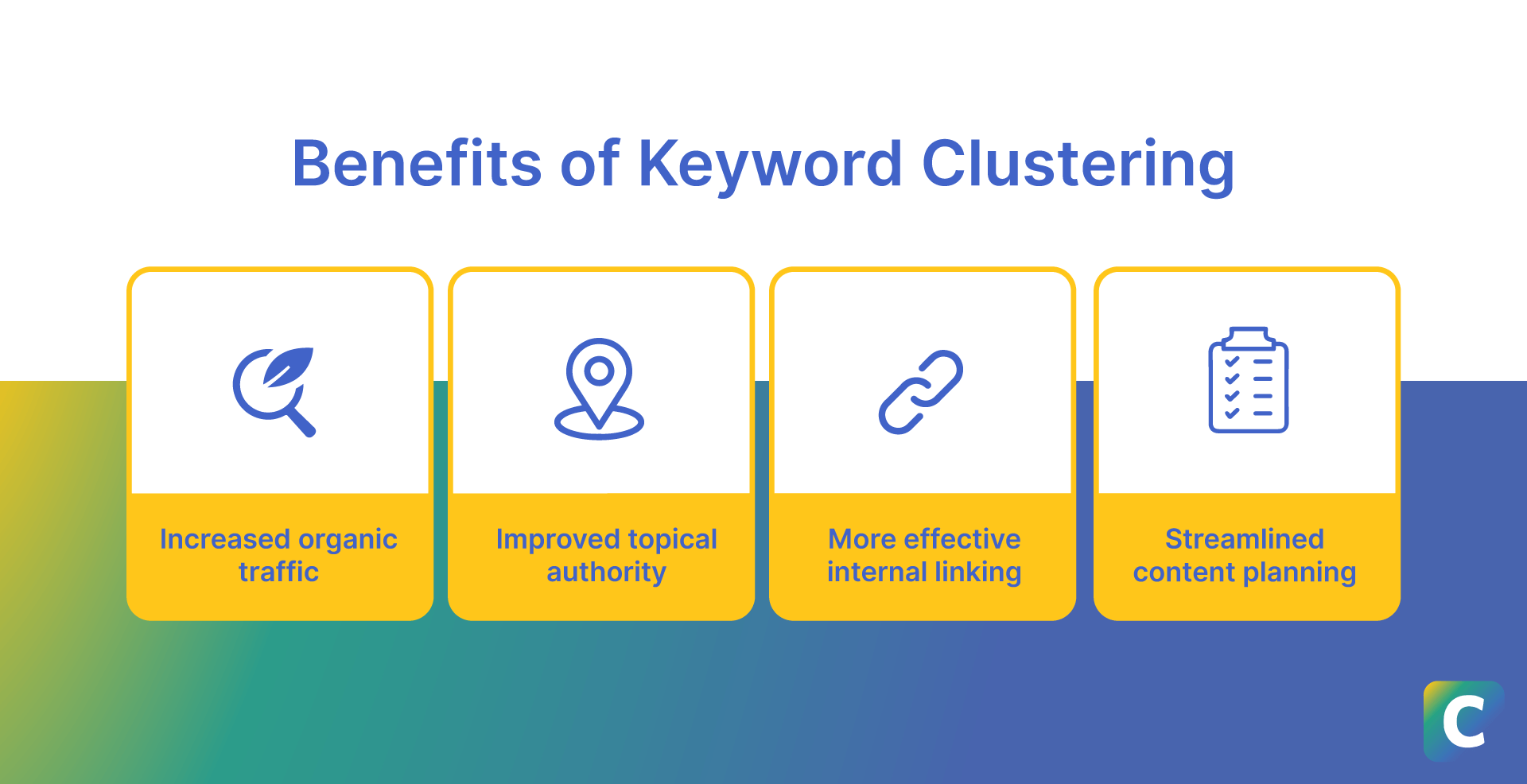 Benefits of Keyword Clustering

Increased organic traffic

Improved topical authority

More effective internal linking

Streamlined content planning

C